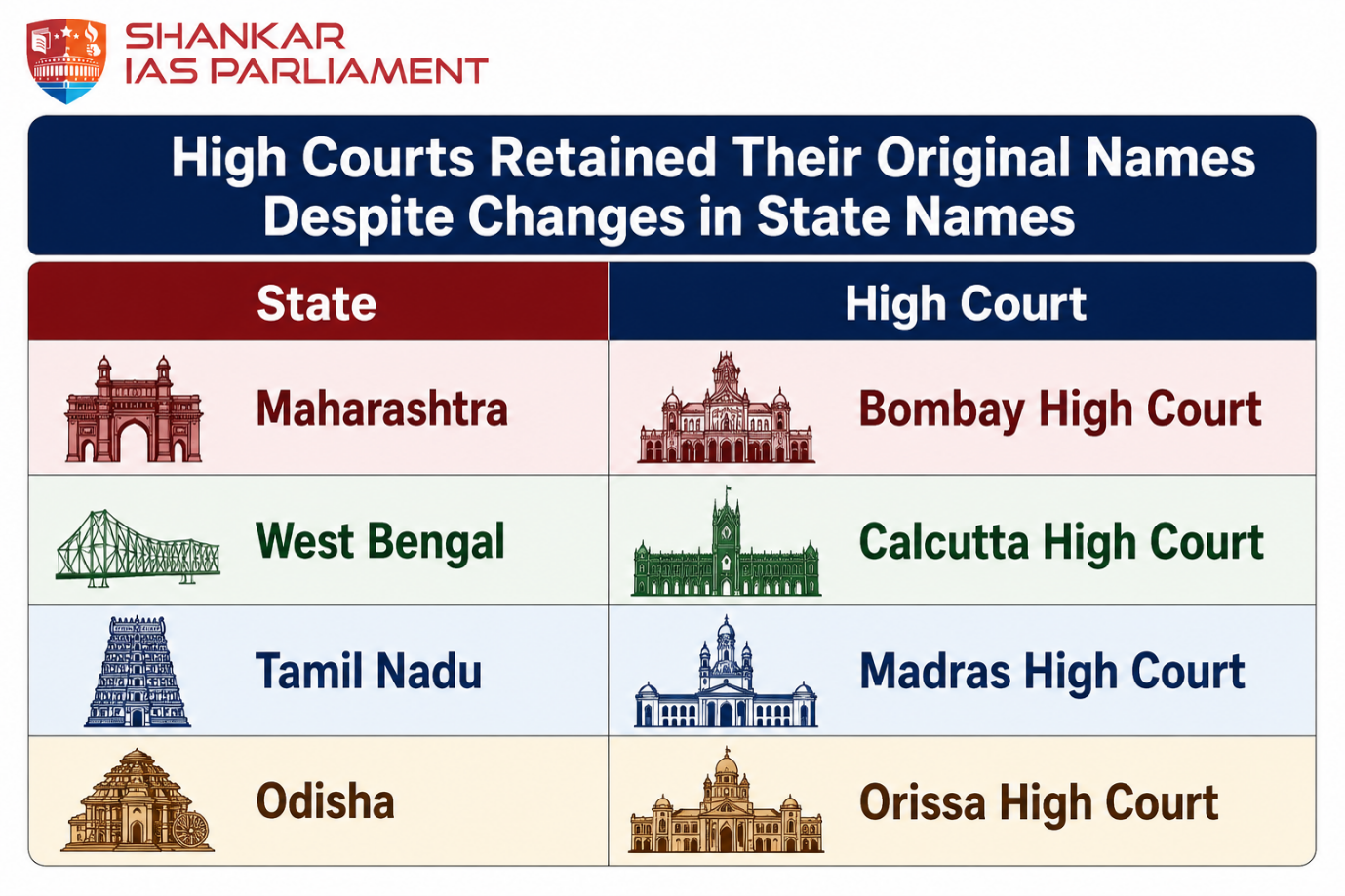 SHANKAR IAS PARLIAMENT

High Courts Retained Their Original Names Despite Changes in State Names

| State | High Court |
|---|---|
| Maharashtra | Bombay High Court |
| West Bengal | Calcutta High Court |
| Tamil Nadu | Madras High Court |
| Odisha | Orissa High Court |